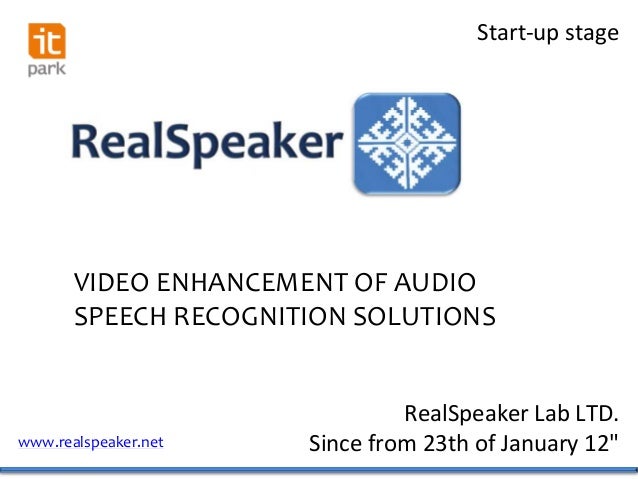 it park

Start-up stage

RealSpeaker

VIDEO ENHANCEMENT OF AUDIO SPEECH RECOGNITION SOLUTIONS

RealSpeaker Lab LTD.
Since from 23th of January 12"

www.realspeaker.net